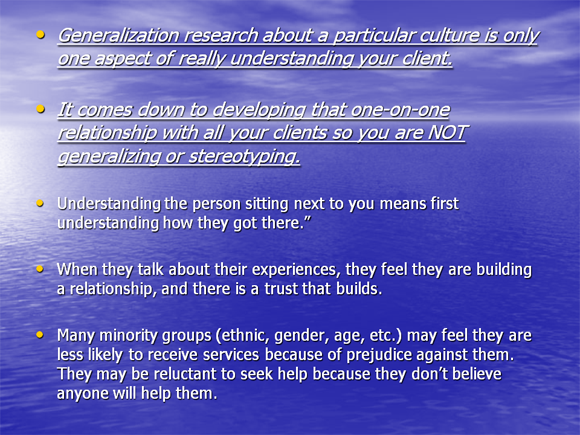 • Generalization research about a particular culture is only one aspect of really understanding your client.

• It comes down to developing that one-on-one relationship with all your clients so you are NOT generalizing or stereotyping.

• Understanding the person sitting next to you means first understanding how they got there.”

• When they talk about their experiences, they feel they are building a relationship, and there is a trust that builds.

• Many minority groups (ethnic, gender, age, etc.) may feel they are less likely to receive services because of prejudice against them. They may be reluctant to seek help because they don’t believe anyone will help them.